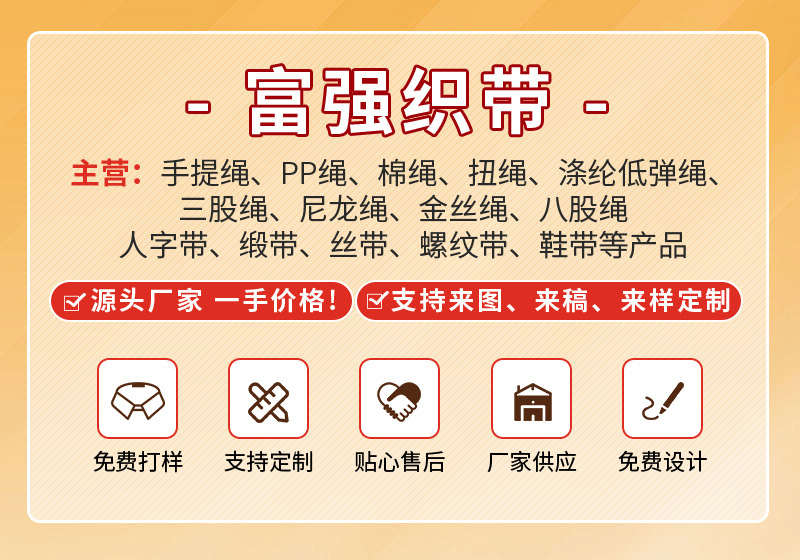 - 富强织带 -

主营：手提绳、PP绳、棉绳、扭绳、涤纶低弹绳、三股绳、尼龙绳、金丝绳、八股绳
人字带、缎带、丝带、螺纹带、鞋带等产品

☑源头厂家 一手价格！ ☑支持来图、来稿、来样定制

免费打样 支持定制 贴心售后 厂家供应 免费设计